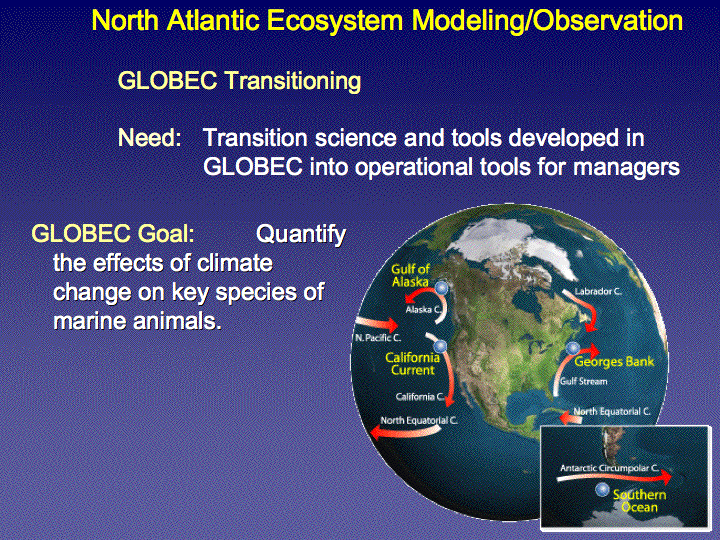 North Atlantic Ecosystem Modeling/Observation

GLOBEC Transitioning

Need: Transition science and tools developed in GLOBEC into operational tools for managers

GLOBEC Goal: Quantify the effects of climate change on key species of marine animals.

Gulf of Alaska

Alaska C.

N. Pacific C.

California Current

California C.

North Equatorial C.

Labrador C.

Georges Bank

Gulf Stream

North Equatorial C.

Antarctic Circumpolar C.

Southern Ocean